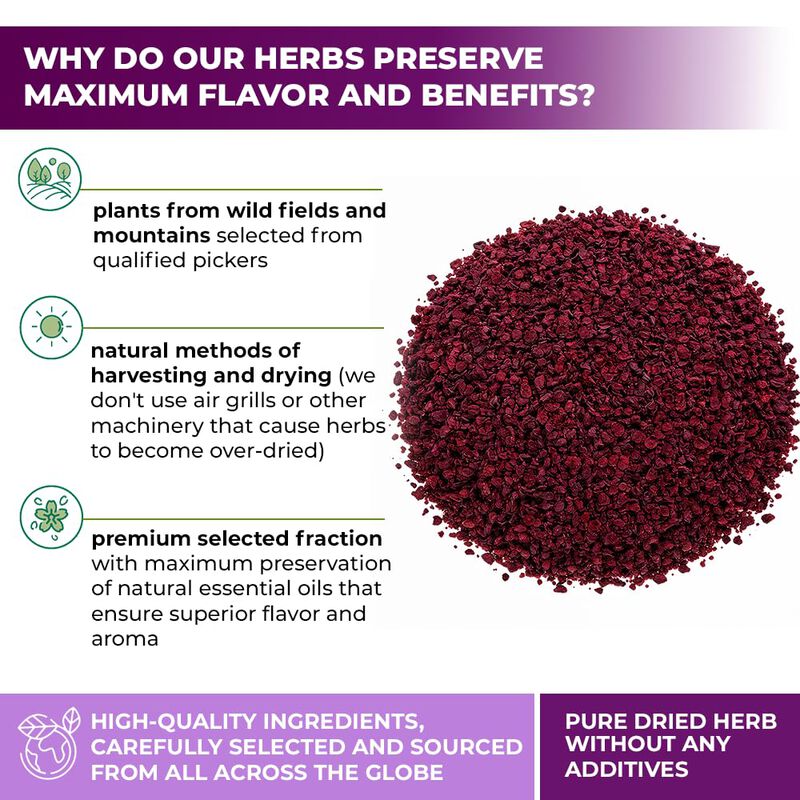 WHY DO OUR HERBS PRESERVE MAXIMUM FLAVOR AND BENEFITS?

plants from wild fields and mountains selected from qualified pickers

natural methods of harvesting and drying (we don't use air grills or other machinery that cause herbs to become over-dried)

premium selected fraction with maximum preservation of natural essential oils that ensure superior flavor and aroma

HIGH-QUALITY INGREDIENTS, CAREFULLY SELECTED AND SOURCED FROM ALL ACROSS THE GLOBE

PURE DRIED HERB WITHOUT ANY ADDITIVES